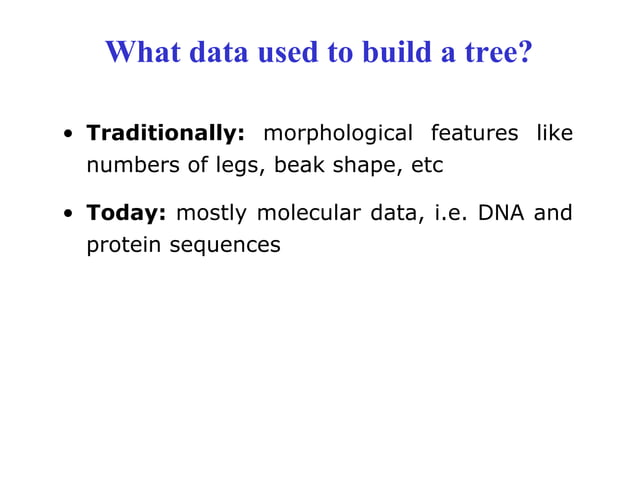 What data used to build a tree?

• Traditionally: morphological features like numbers of legs, beak shape, etc

• Today: mostly molecular data, i.e. DNA and protein sequences